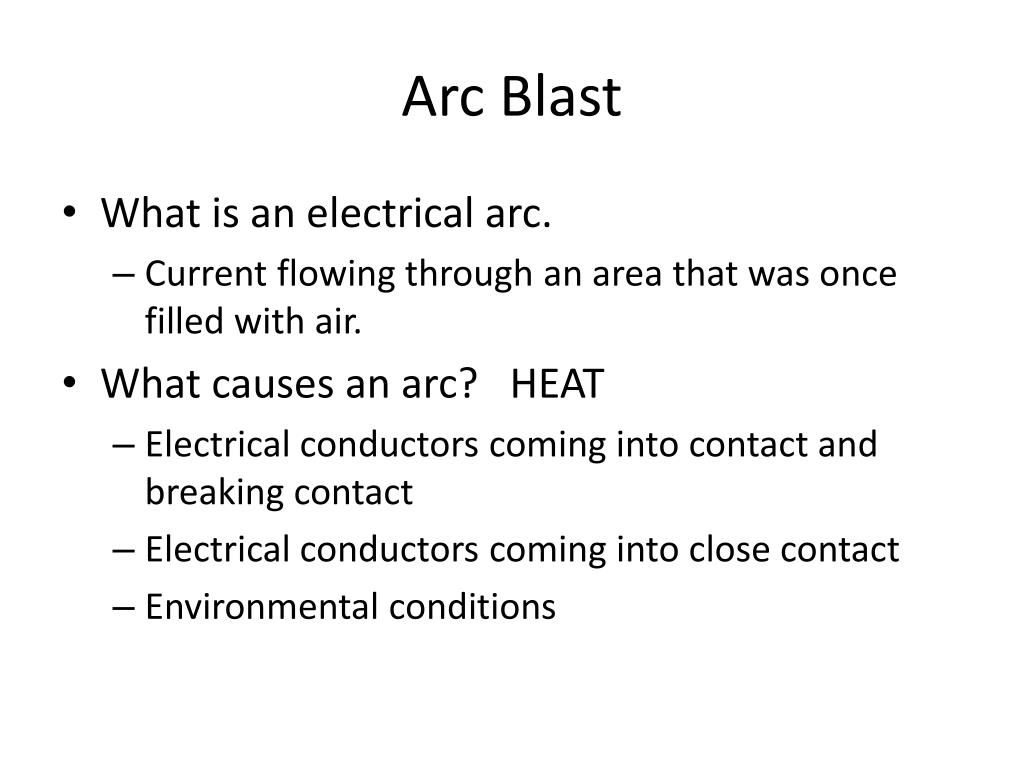 Arc Blast

• What is an electrical arc.
– Current flowing through an area that was once filled with air.

• What causes an arc?   HEAT
– Electrical conductors coming into contact and breaking contact
– Electrical conductors coming into close contact
– Environmental conditions